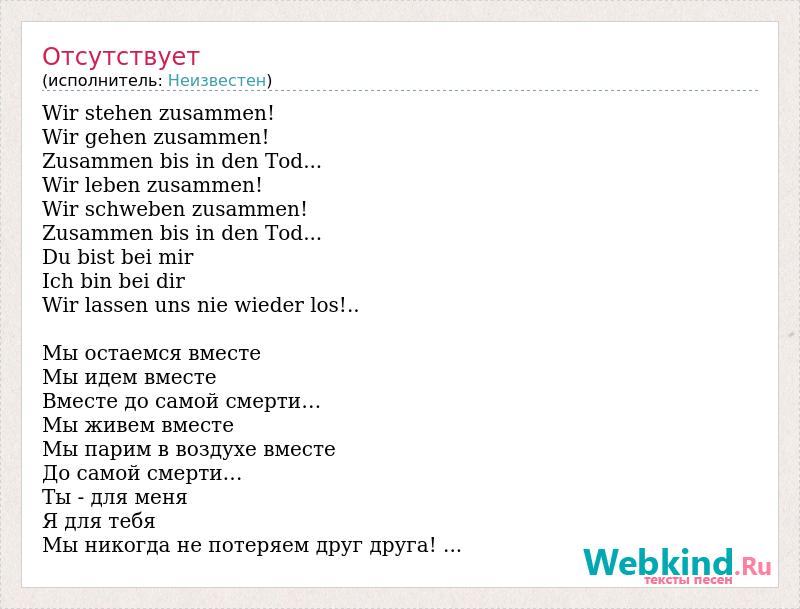 Отсутствует
(исполнитель: Неизвестен)

Wir stehen zusammen!
Wir gehen zusammen!
Zusammen bis in den Tod...
Wir leben zusammen!
Wir schweben zusammen!
Zusammen bis in den Tod...
Du bist bei mir
Ich bin bei dir
Wir lassen uns nie wieder los!..

Мы остаемся вместе
Мы идем вместе
Вместе до самой смерти...
Мы живем вместе
Мы парим в воздухе вместе
До самой смерти...
Ты - для меня
Я для тебя
Мы никогда не потеряем друг друга! ...

Webkind.Ru
тексты песен